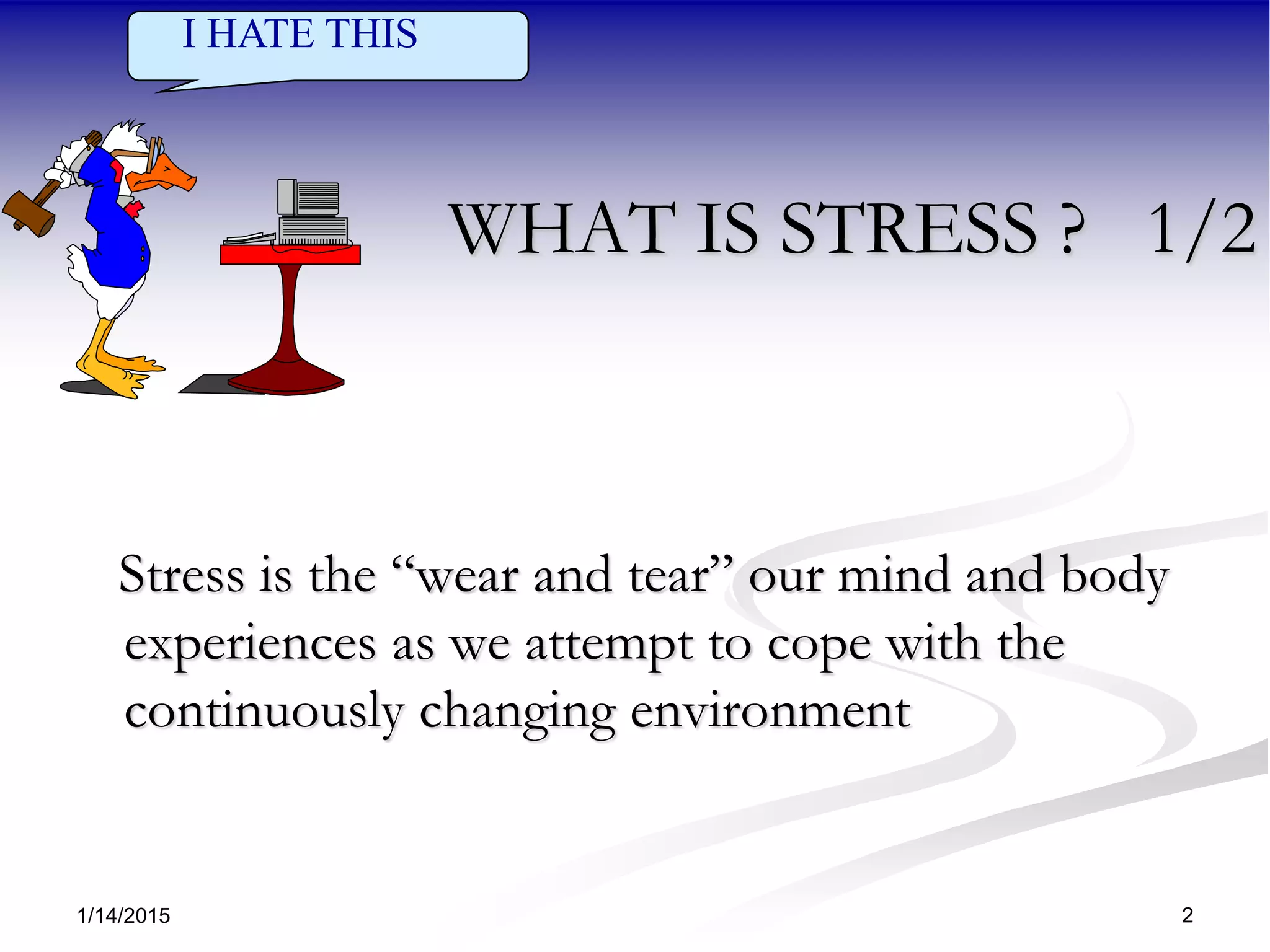 I HATE THIS

WHAT IS STRESS ? 1/2

Stress is the “wear and tear” our mind and body experiences as we attempt to cope with the continuously changing environment

1/14/2015

2